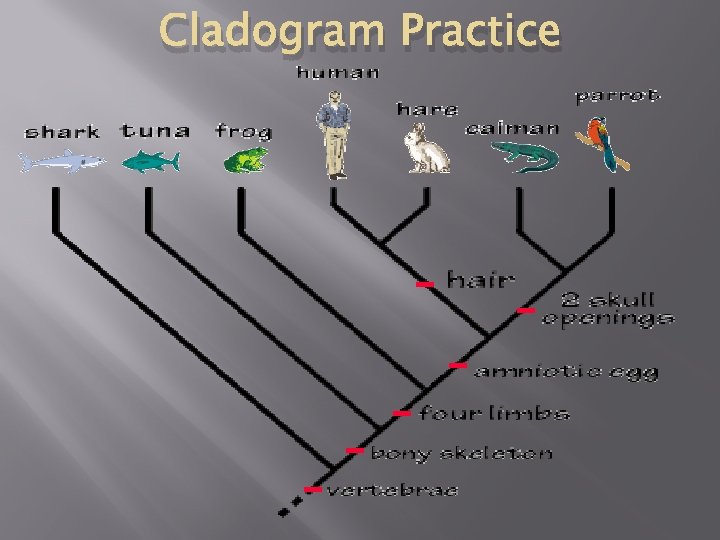 Cladogram Practice

shark
tuna
frog
human
hare
caiman
parrot

hair
2 skull openings
amniotic egg
four limbs
bony skeleton
vertebrae